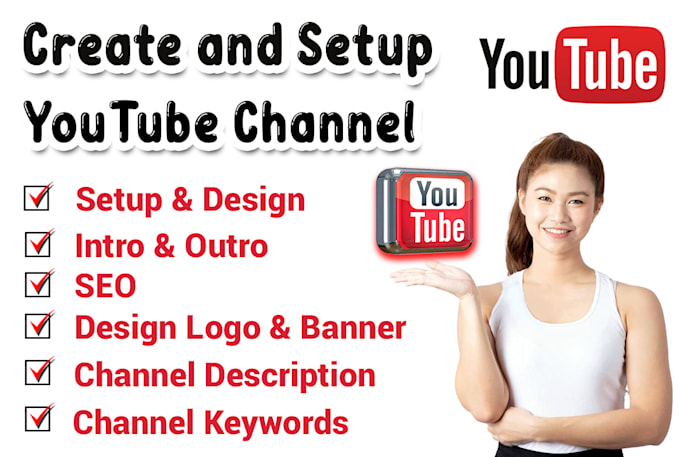 Create and Setup
YouTube Channel

YouTube

☑ Setup & Design
☑ Intro & Outro
☑ SEO
☑ Design Logo & Banner
☑ Channel Description
☑ Channel Keywords

You
Tube